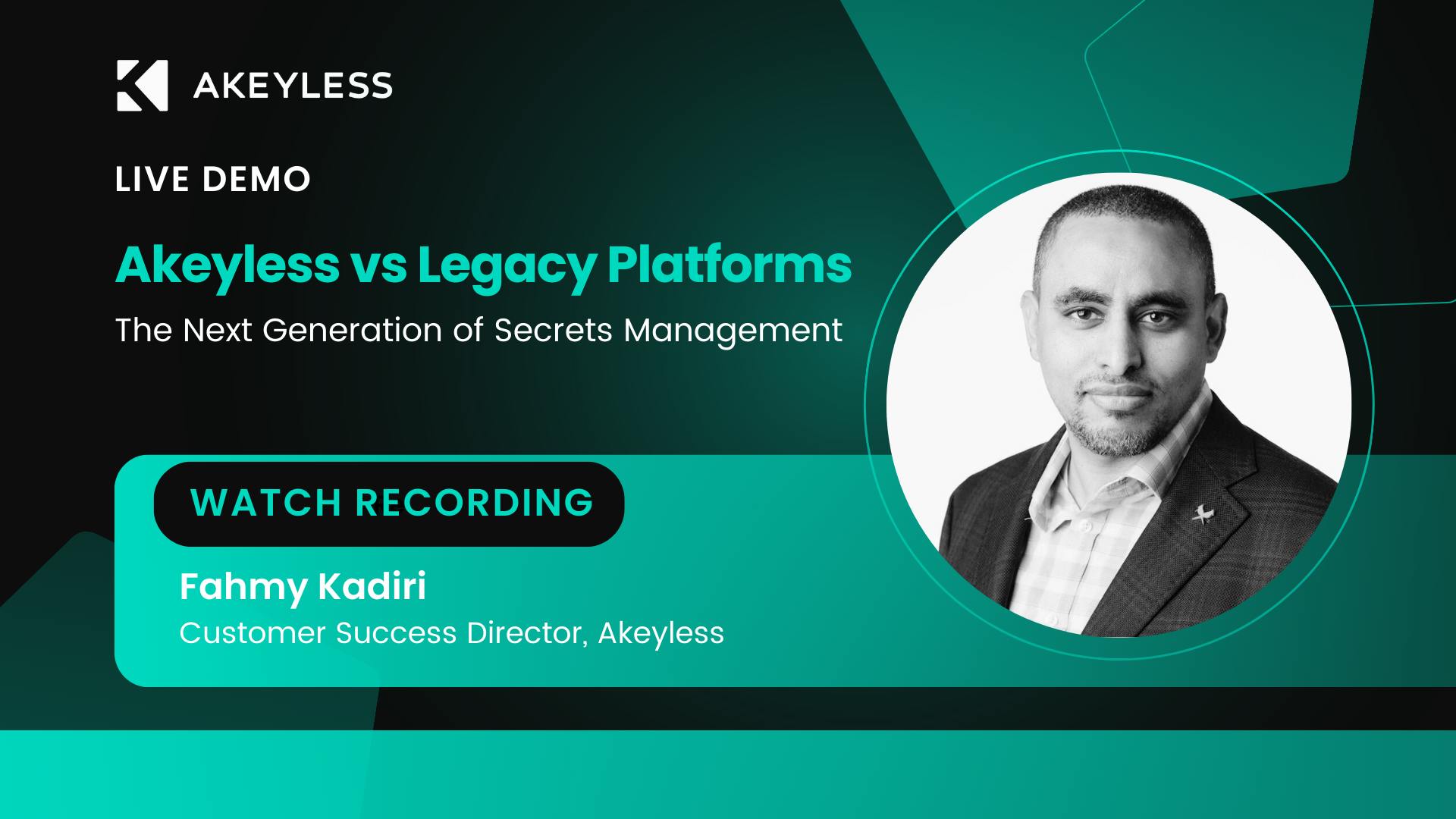 AKEYLESS

LIVE DEMO

Akeyless vs Legacy Platforms

The Next Generation of Secrets Management

WATCH RECORDING

Fahmy Kadiri

Customer Success Director, Akeyless